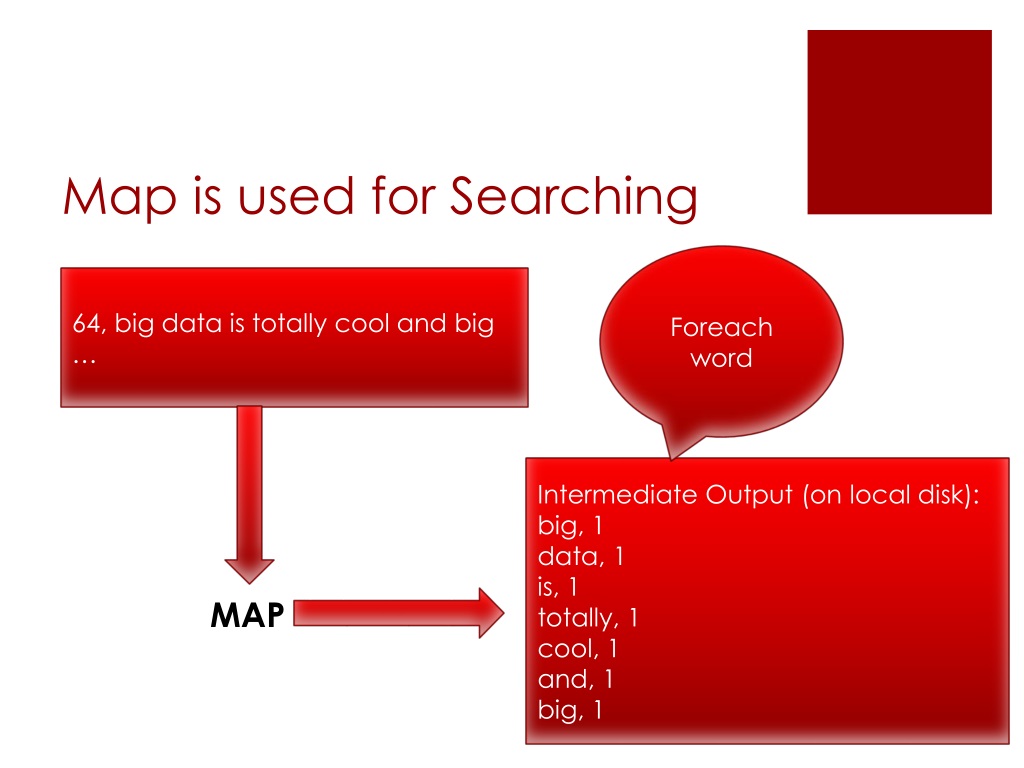 Map is used for Searching

64, big data is totally cool and big …

Foreach word

MAP

Intermediate Output (on local disk):
big, 1
data, 1
is, 1
totally, 1
cool, 1
and, 1
big, 1